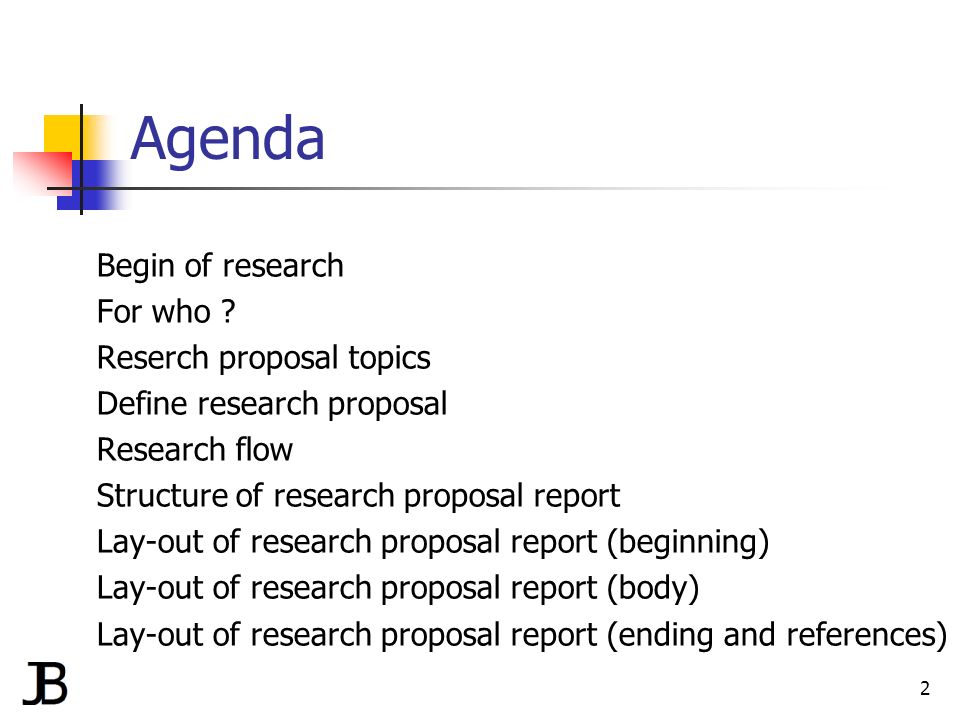 Agenda

Begin of research
For who ?
Reserch proposal topics
Define research proposal
Research flow
Structure of research proposal report
Lay-out of research proposal report (beginning)
Lay-out of research proposal report (body)
Lay-out of research proposal report (ending and references)

JB

2